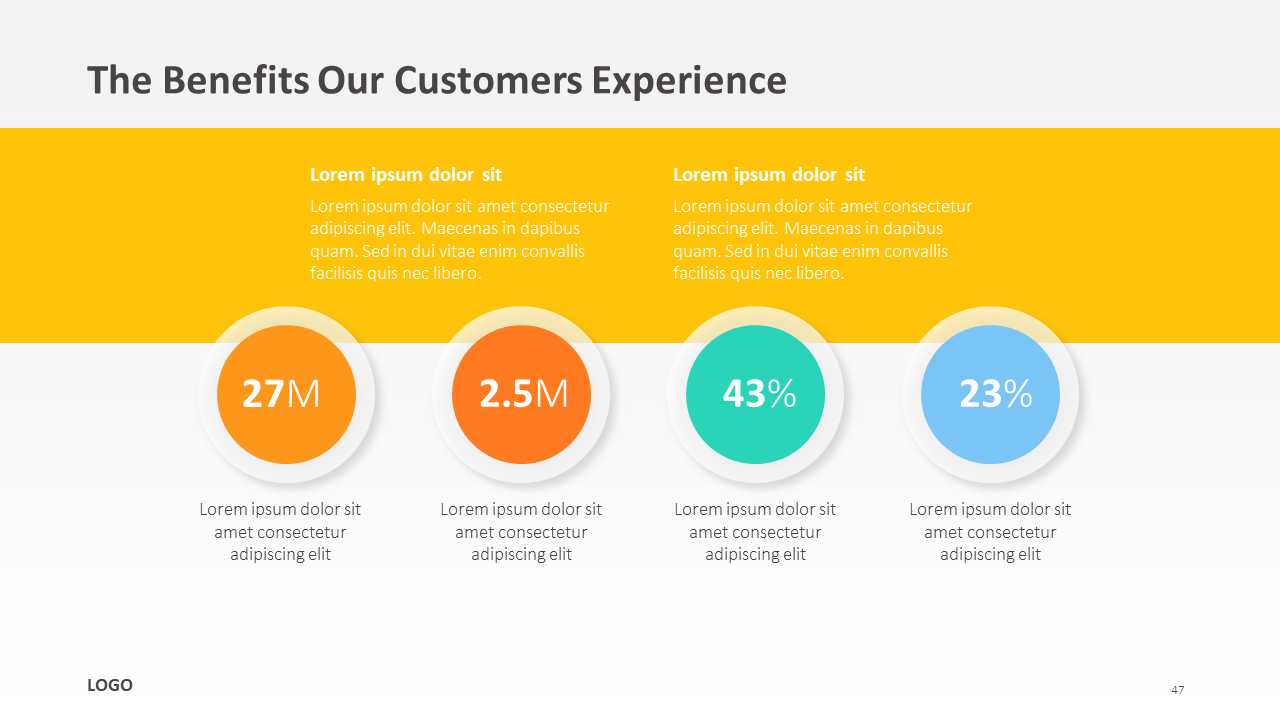 The Benefits Our Customers Experience

Lorem ipsum dolor sit

Lorem ipsum dolor sit amet consectetur adipiscing elit. Maecenas in dapibus quam. Sed in dui vitae enim convallis facilisis quis nec libero.

Lorem ipsum dolor sit

Lorem ipsum dolor sit amet consectetur adipiscing elit. Maecenas in dapibus quam. Sed in dui vitae enim convallis facilisis quis nec libero.

27M

2.5M

43%

23%

Lorem ipsum dolor sit amet consectetur adipiscing elit

Lorem ipsum dolor sit amet consectetur adipiscing elit

Lorem ipsum dolor sit amet consectetur adipiscing elit

Lorem ipsum dolor sit amet consectetur adipiscing elit

LOGO

47